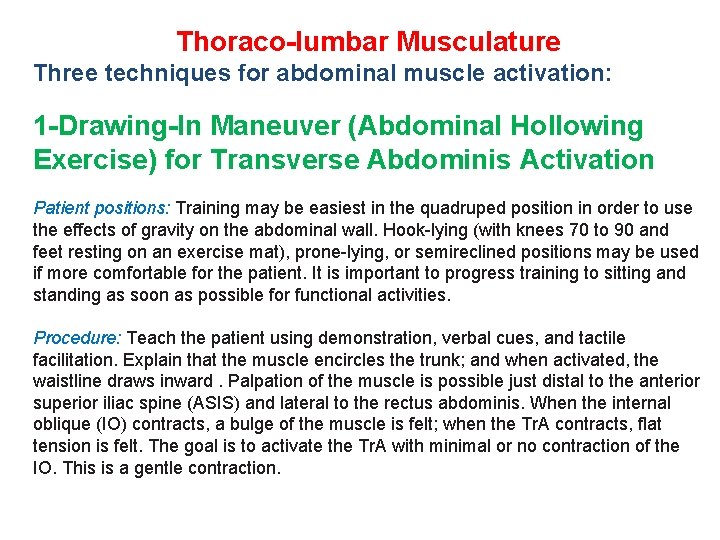 Thoraco-lumbar Musculature

Three techniques for abdominal muscle activation:

1-Drawing-In Maneuver (Abdominal Hollowing Exercise) for Transverse Abdominis Activation

Patient positions: Training may be easiest in the quadruped position in order to use the effects of gravity on the abdominal wall. Hook-lying (with knees 70 to 90 and feet resting on an exercise mat), prone-lying, or semireclined positions may be used if more comfortable for the patient. It is important to progress training to sitting and standing as soon as possible for functional activities.

Procedure: Teach the patient using demonstration, verbal cues, and tactile facilitation. Explain that the muscle encircles the trunk; and when activated, the waistline draws inward . Palpation of the muscle is possible just distal to the anterior superior iliac spine (ASIS) and lateral to the rectus abdominis. When the internal oblique (IO) contracts, a bulge of the muscle is felt; when the TrA contracts, flat tension is felt. The goal is to activate the TrA with minimal or no contraction of the IO. This is a gentle contraction.